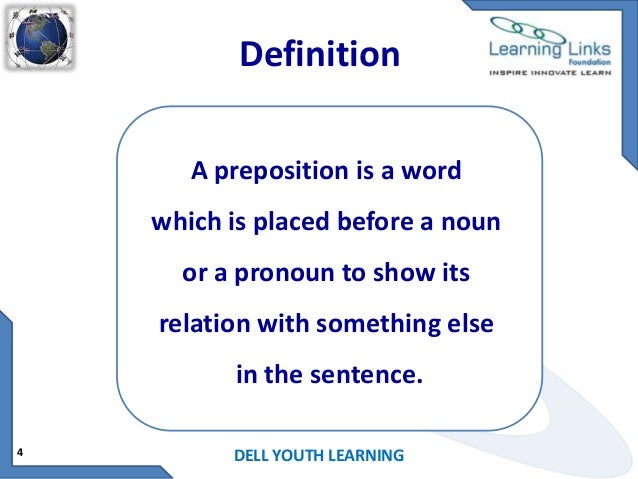 Definition

Learning Links
Foundation
INSPIRE INNOVATE LEARN

A preposition is a word which is placed before a noun or a pronoun to show its relation with something else in the sentence.

4

DELL YOUTH LEARNING